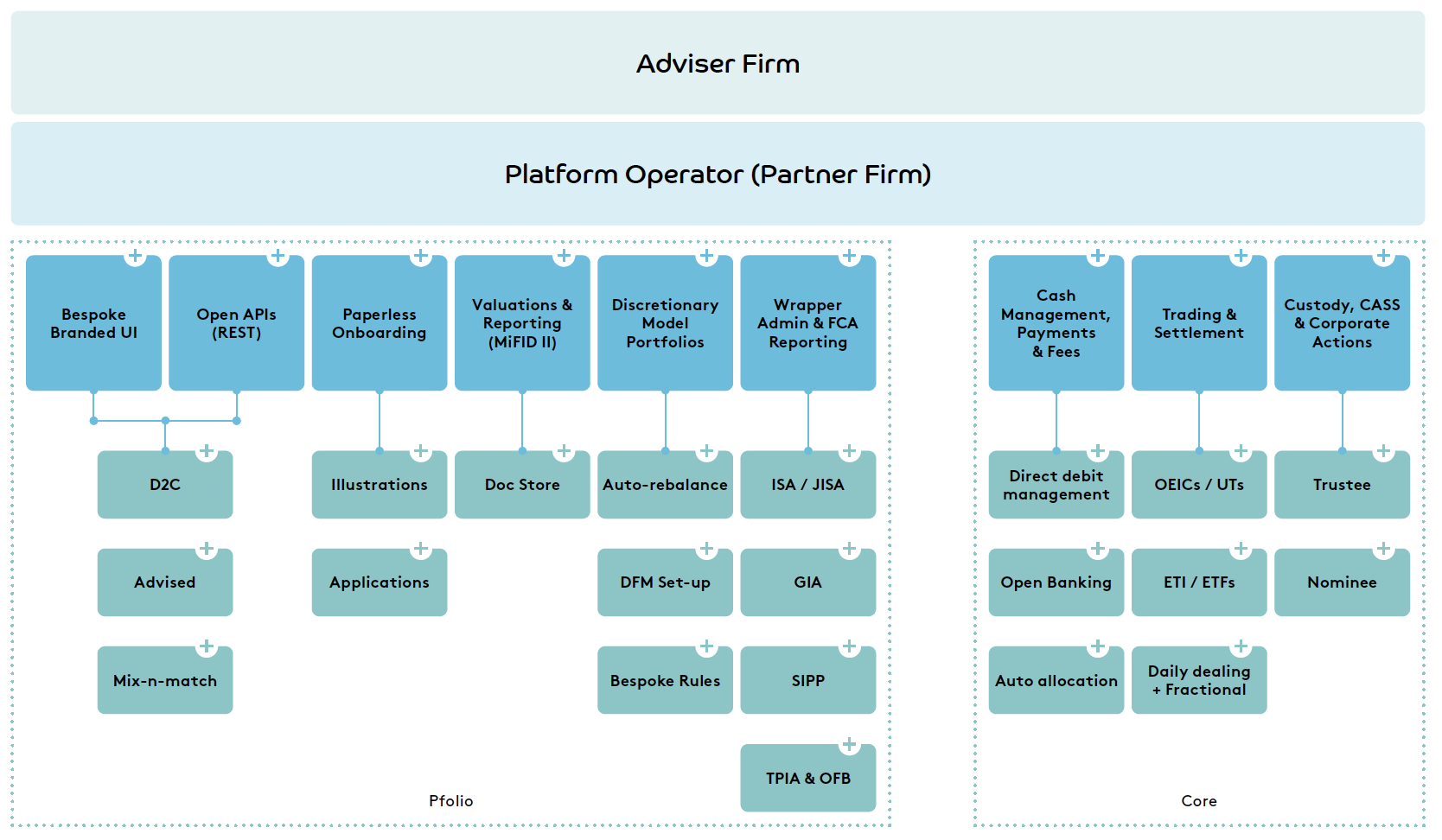 Adviser Firm

Platform Operator (Partner Firm)

Bespoke Branded UI

Open APIs (REST)

Paperless Onboarding

Valuations & Reporting (MiFID II)

Discretionary Model Portfolios

Wrapper Admin & FCA Reporting

D2C

Illustrations

Doc Store

Auto-rebalance

ISA / JISA

Advised

Applications

DFM Set-up

GIA

Mix-n-match

Bespoke Rules

SIPP

TPIA & OFB

Pfolio

Cash Management, Payments & Fees

Trading & Settlement

Custody, CASS & Corporate Actions

Direct debit management

OEICs / UTs

Trustee

Open Banking

ETI / ETFs

Nominee

Auto allocation

Daily dealing + Fractional

Core